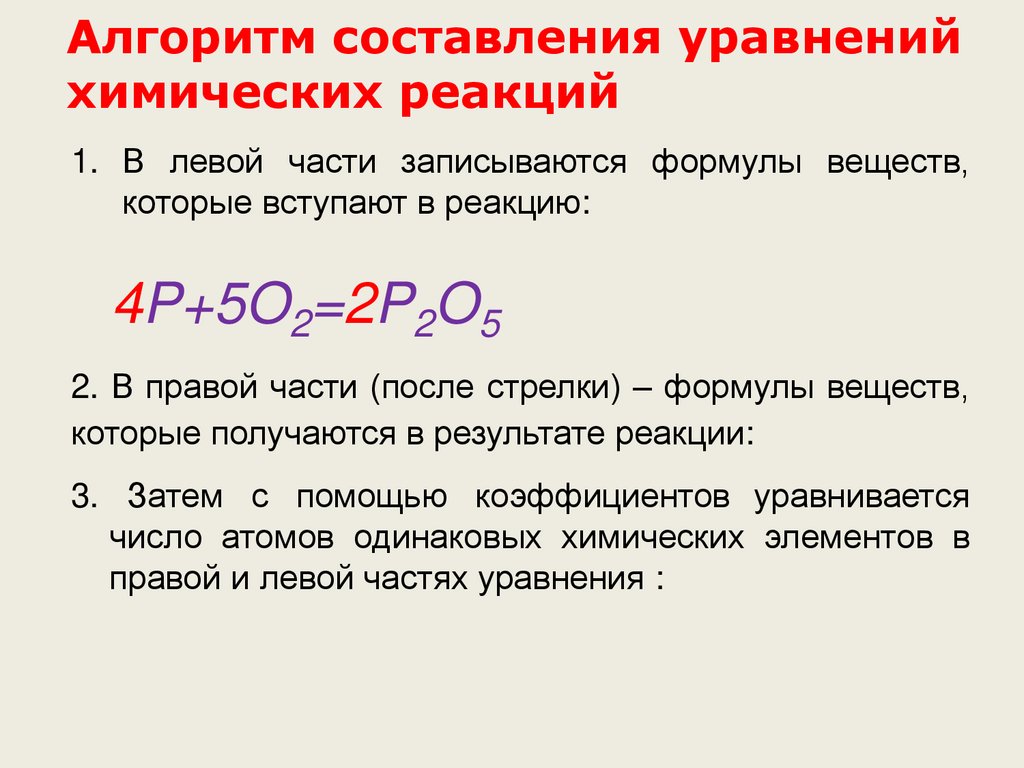 Алгоритм составления уравнений химических реакций

1. В левой части записываются формулы веществ, которые вступают в реакцию:

$4P+5O_2=2P_2O_5$

2. В правой части (после стрелки) – формулы веществ, которые получаются в результате реакции:

3. Затем с помощью коэффициентов уравнивается число атомов одинаковых химических элементов в правой и левой частях уравнения :